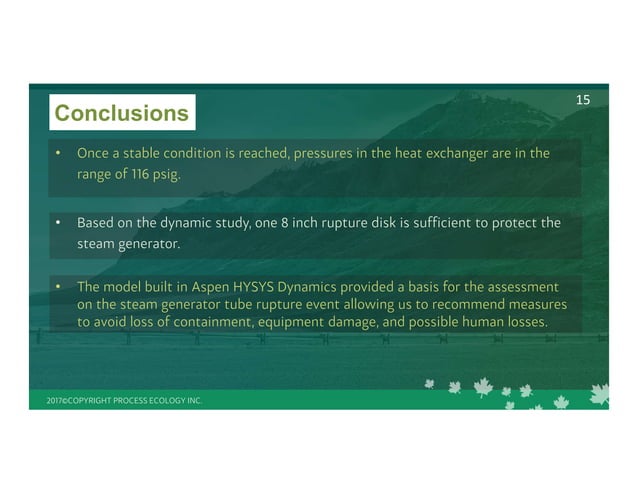 Conclusions

15

• Once a stable condition is reached, pressures in the heat exchanger are in the range of 116 psig.

• Based on the dynamic study, one 8 inch rupture disk is sufficient to protect the steam generator.

• The model built in Aspen HYSYS Dynamics provided a basis for the assessment on the steam generator tube rupture event allowing us to recommend measures to avoid loss of containment, equipment damage, and possible human losses.

2017©COPYRIGHT PROCESS ECOLOGY INC.